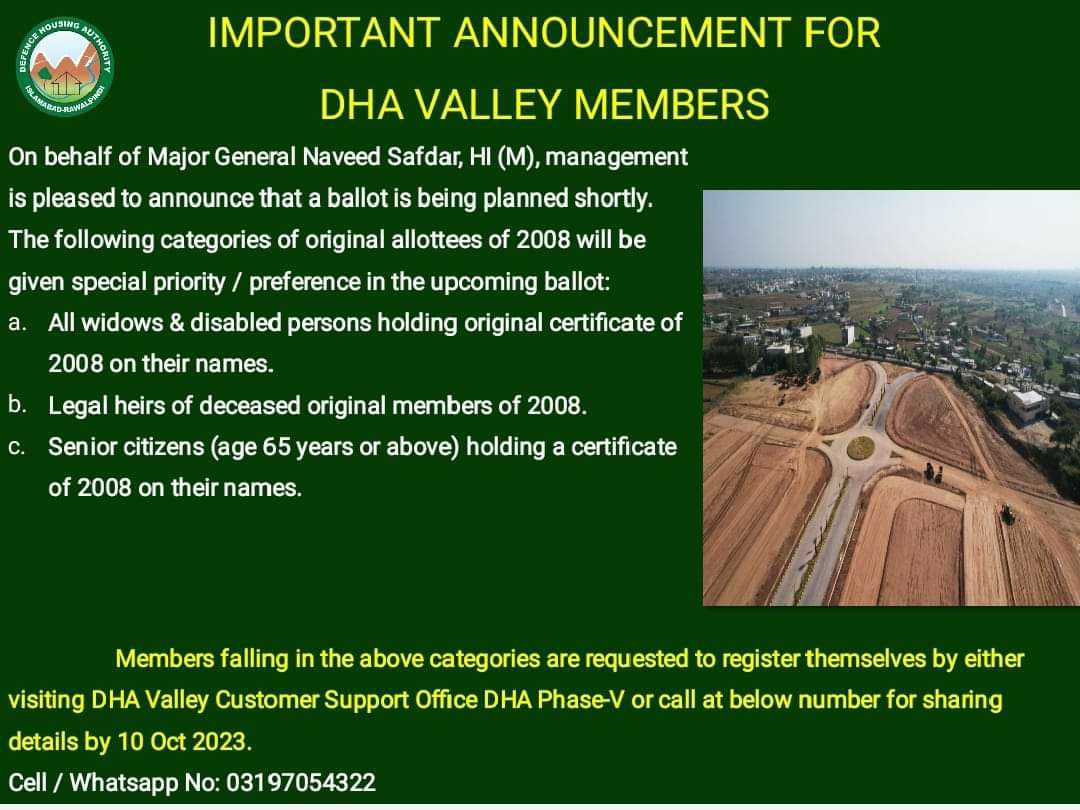 DEFENCE HOUSING AUTHORITY
ISLAMABAD-RAWALPINDI

IMPORTANT ANNOUNCEMENT FOR

DHA VALLEY MEMBERS

On behalf of Major General Naveed Safdar, HI (M), management is pleased to announce that a ballot is being planned shortly. The following categories of original allottees of 2008 will be given special priority / preference in the upcoming ballot:

a. All widows & disabled persons holding original certificate of 2008 on their names.

b. Legal heirs of deceased original members of 2008.

c. Senior citizens (age 65 years or above) holding a certificate of 2008 on their names.

Members falling in the above categories are requested to register themselves by either visiting DHA Valley Customer Support Office DHA Phase-V or call at below number for sharing details by 10 Oct 2023.

Cell / Whatsapp No: 03197054322